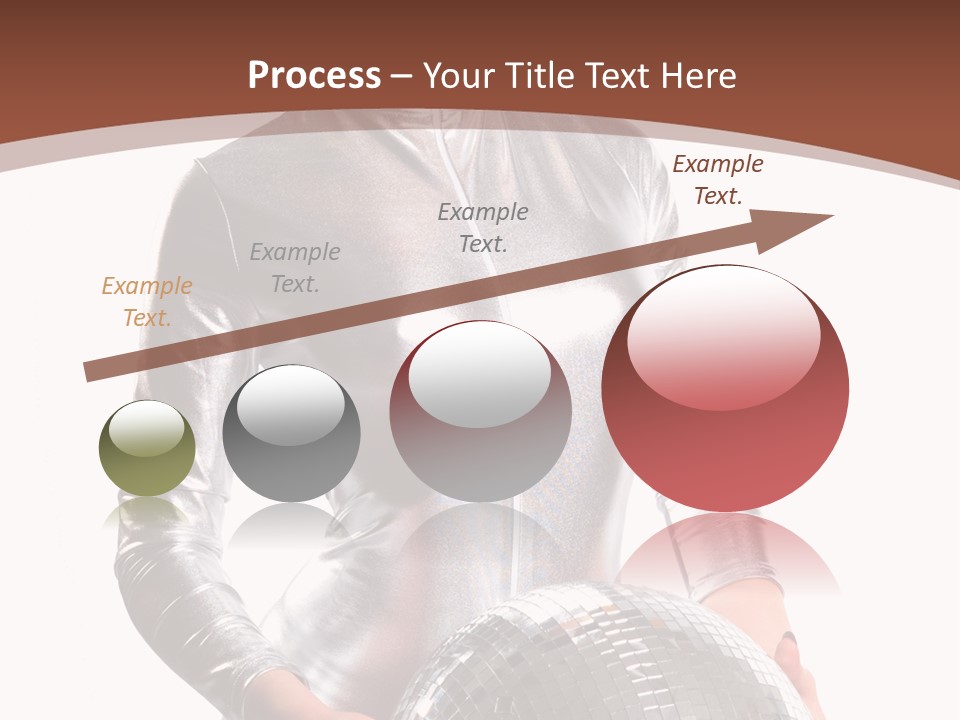 Process – Your Title Text Here

Example Text.

Example Text.

Example Text.

Example Text.